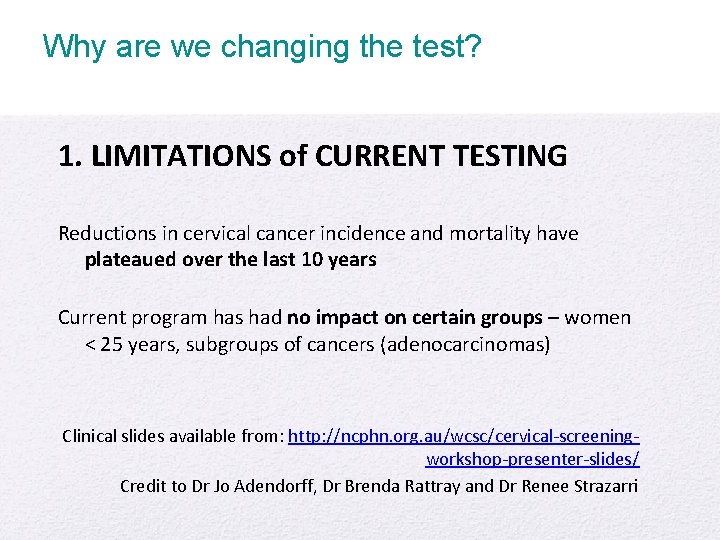 Why are we changing the test?

1. LIMITATIONS of CURRENT TESTING

Reductions in cervical cancer incidence and mortality have plateaued over the last 10 years

Current program has had no impact on certain groups – women < 25 years, subgroups of cancers (adenocarcinomas)

Clinical slides available from: http://ncphn.org.au/wcsc/cervical-screening-workshop-presenter-slides/
Credit to Dr Jo Adendorff, Dr Brenda Rattray and Dr Renee Strazarri